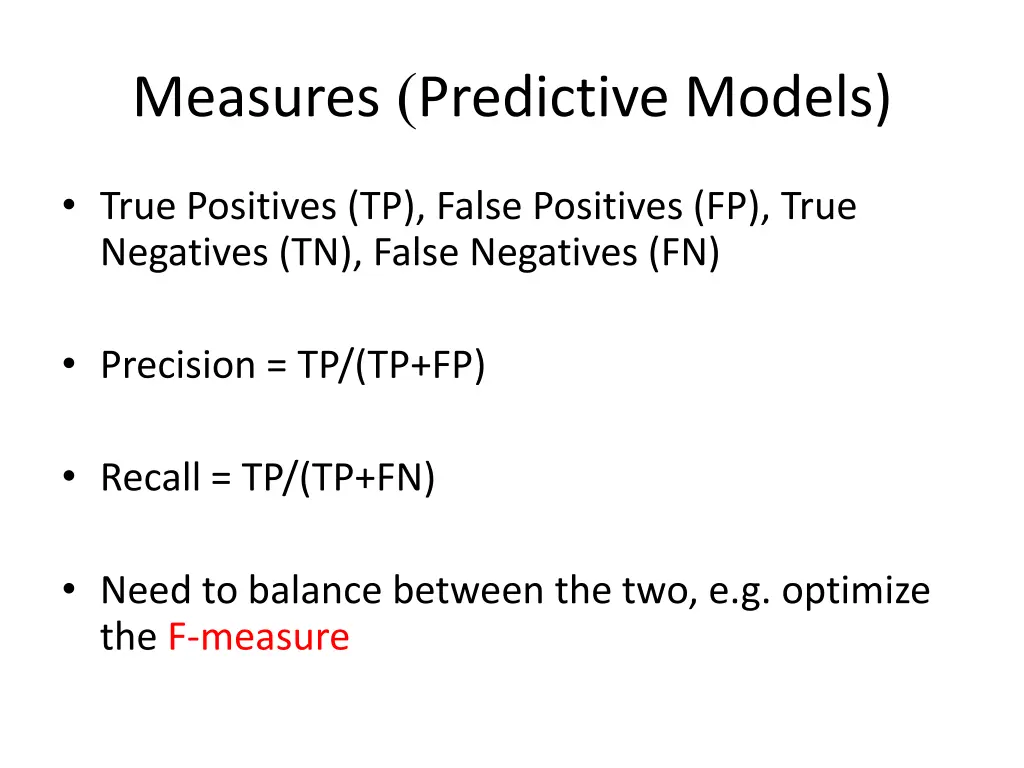 Measures (Predictive Models)

• True Positives (TP), False Positives (FP), True Negatives (TN), False Negatives (FN)

• Precision = TP/(TP+FP)

• Recall = TP/(TP+FN)

• Need to balance between the two, e.g. optimize the F-measure